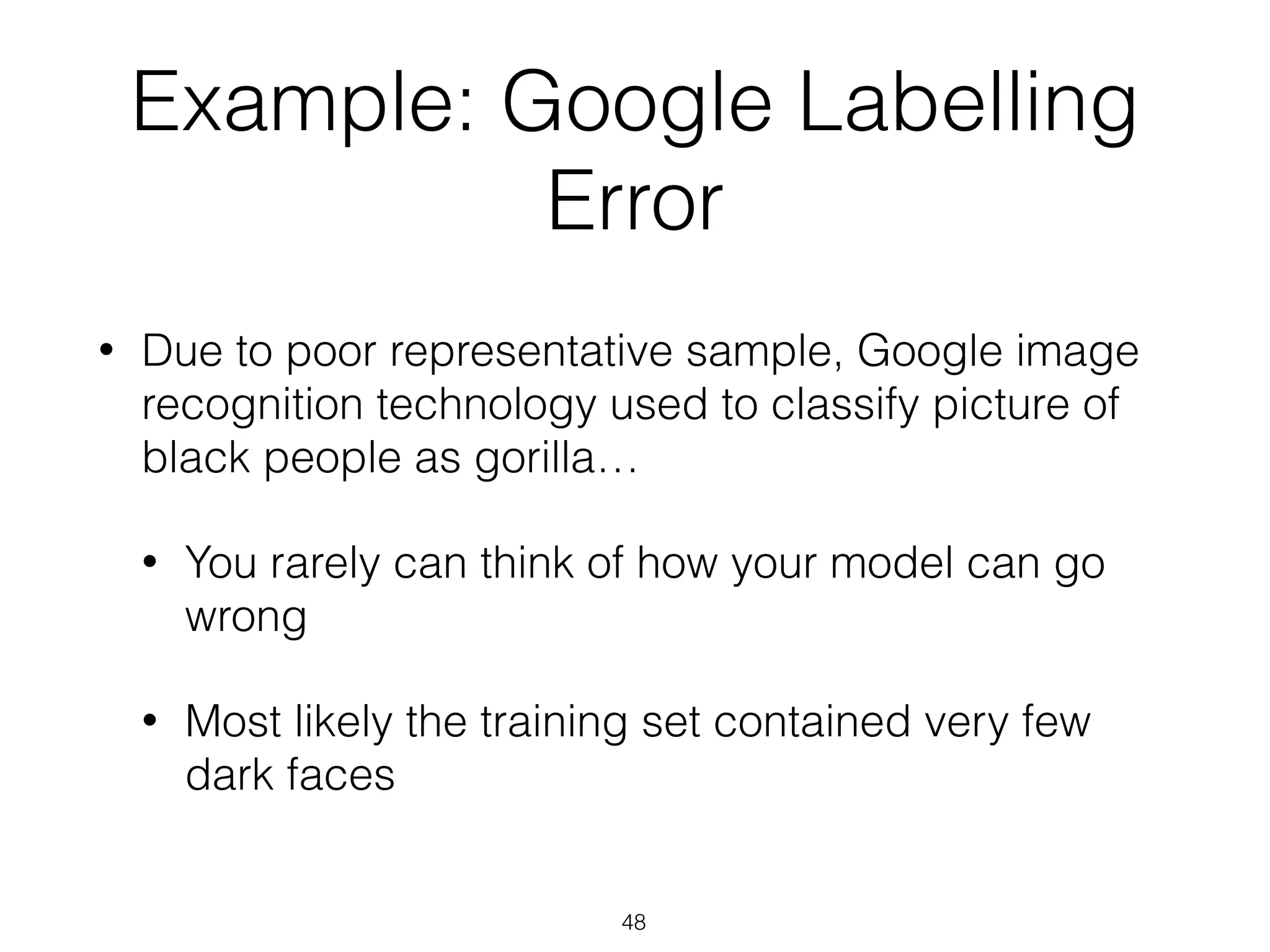 Example: Google Labelling Error

• Due to poor representative sample, Google image recognition technology used to classify picture of black people as gorilla…

• You rarely can think of how your model can go wrong

• Most likely the training set contained very few dark faces

48